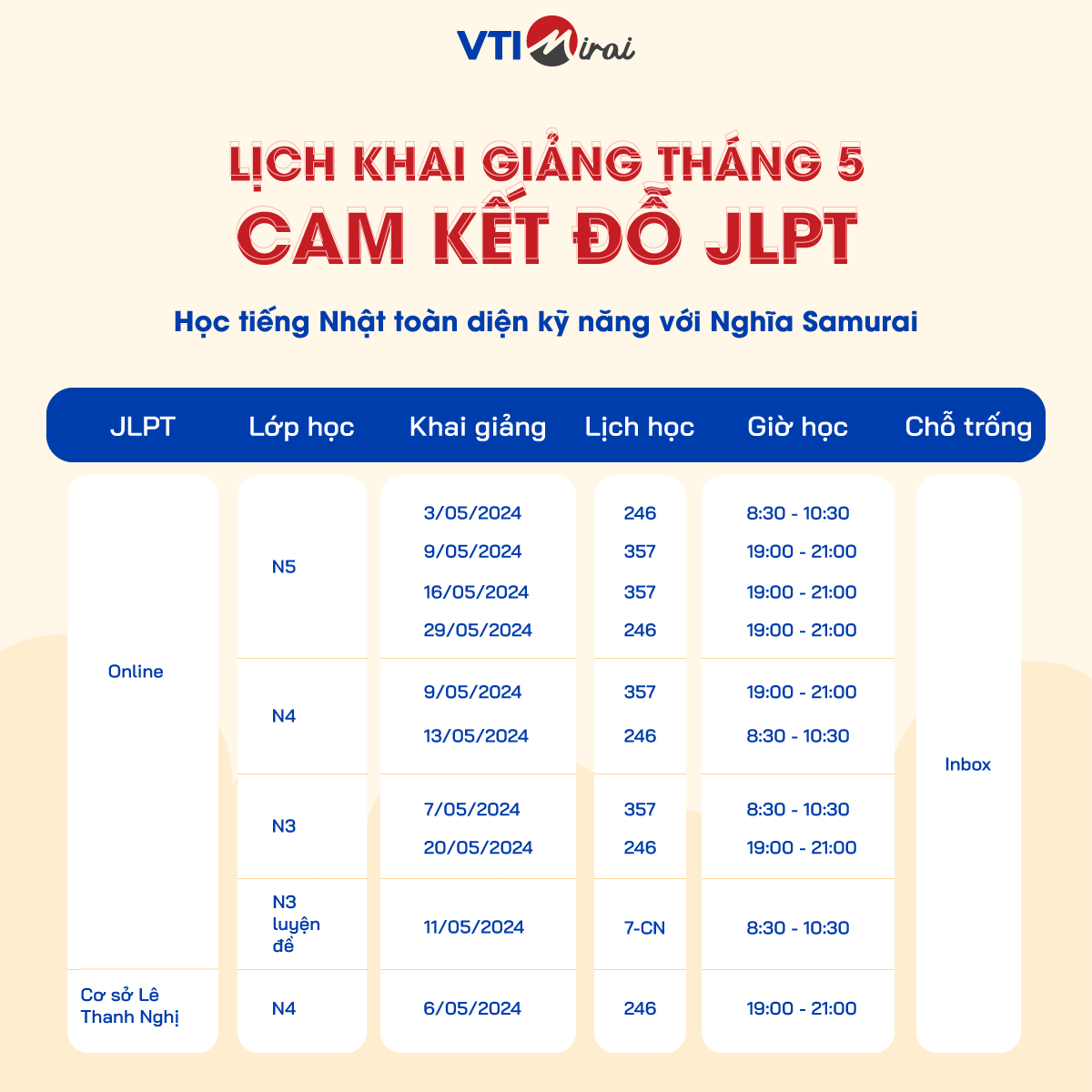 VTI Mirai

LỊCH KHAI GIẢNG THÁNG 5
CAM KẾT ĐỖ JLPT

Học tiếng Nhật toàn diện kỹ năng với Nghĩa Samurai

| JLPT | Lớp học | Khai giảng | Lịch học | Giờ học | Chỗ trống |
|---|---|---|---|---|---|
| Online | N5 | 3/05/2024 | 246 | 8:30 - 10:30 | Inbox |
| | | 9/05/2024 | 357 | 19:00 - 21:00 | |
| | | 16/05/2024 | 357 | 19:00 - 21:00 | |
| | | 29/05/2024 | 246 | 19:00 - 21:00 | |
| | N4 | 9/05/2024 | 357 | 19:00 - 21:00 | |
| | | 13/05/2024 | 246 | 8:30 - 10:30 | |
| | N3 | 7/05/2024 | 357 | 8:30 - 10:30 | |
| | | 20/05/2024 | 246 | 19:00 - 21:00 | |
| | N3 luyện đề | 11/05/2024 | 7-CN | 8:30 - 10:30 | |
| Cơ sở Lê Thanh Nghị | N4 | 6/05/2024 | 246 | 19:00 - 21:00 | |